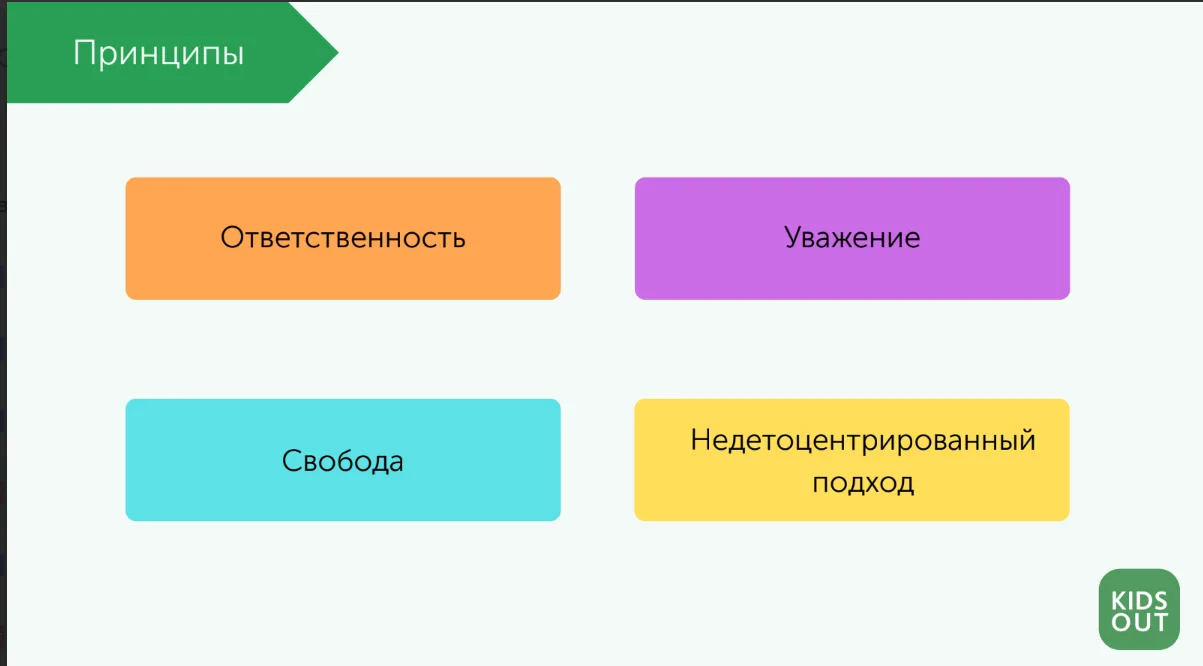 Принципы

Ответственность

Уважение

Свобода

Недетоцентрированный подход

KIDS OUT